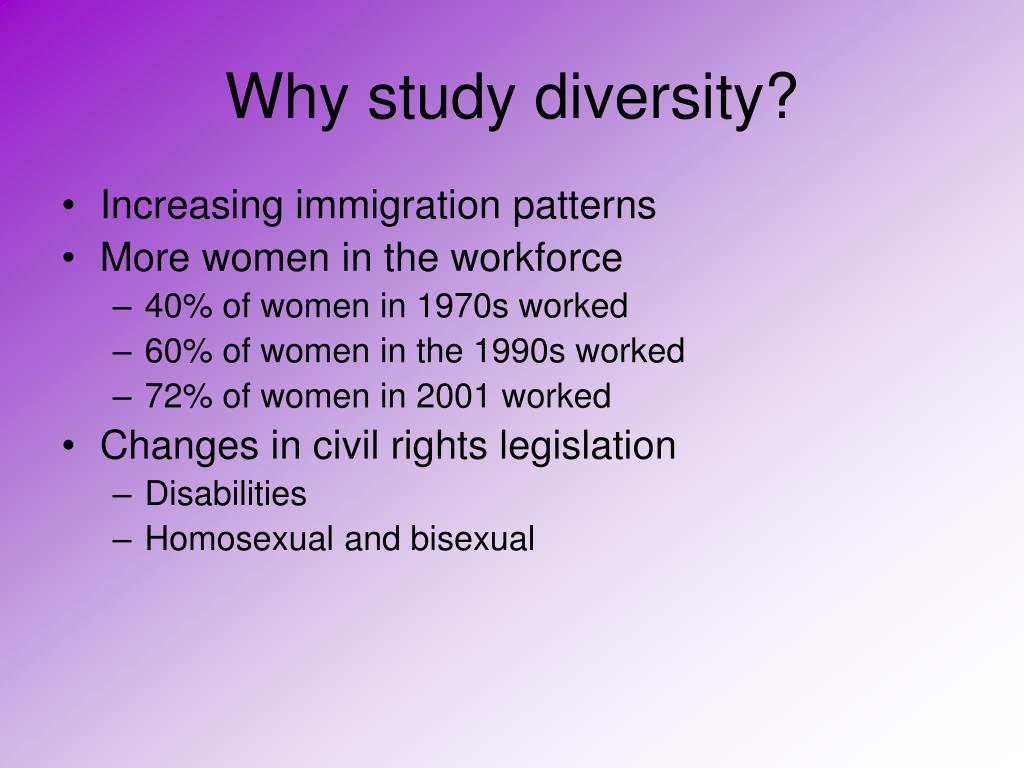 Why study diversity?

• Increasing immigration patterns
• More women in the workforce
– 40% of women in 1970s worked
– 60% of women in the 1990s worked
– 72% of women in 2001 worked
• Changes in civil rights legislation
– Disabilities
– Homosexual and bisexual